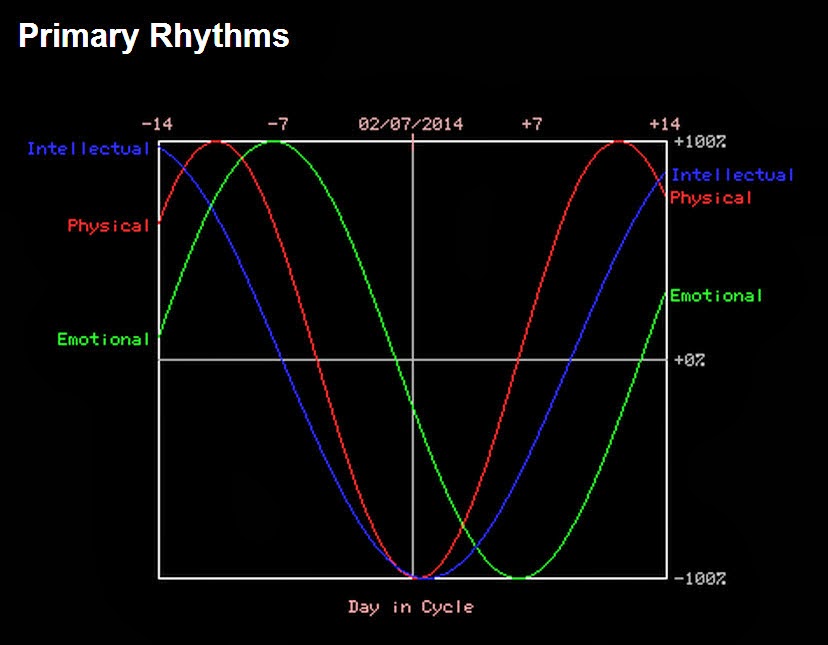 Primary Rhythms

-14
-7
02/07/2014
+7
+14

Intellectual
Physical
Emotional

+100%
Intellectual
Physical
Emotional
+0%
-100%

Day in Cycle